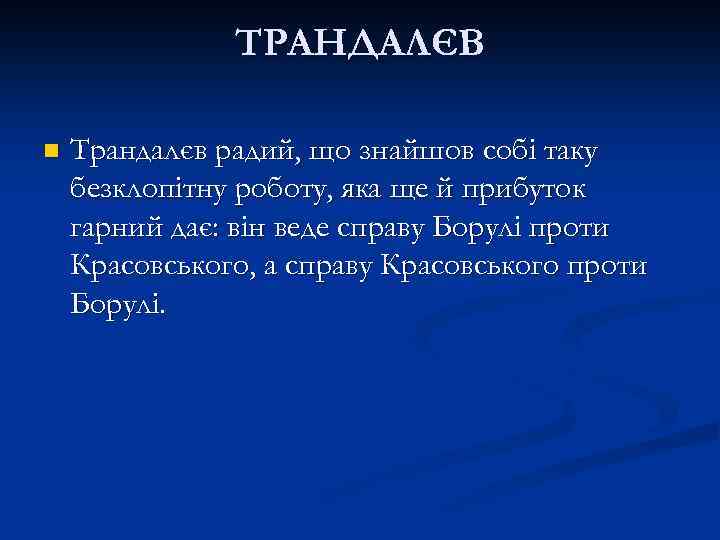 ТРАНДАЛЄВ

Трандалєв радий, що знайшов собі таку безклопітну роботу, яка ще й прибуток гарний дає: він веде справу Борулі проти Красовського, а справу Красовського проти Борулі.